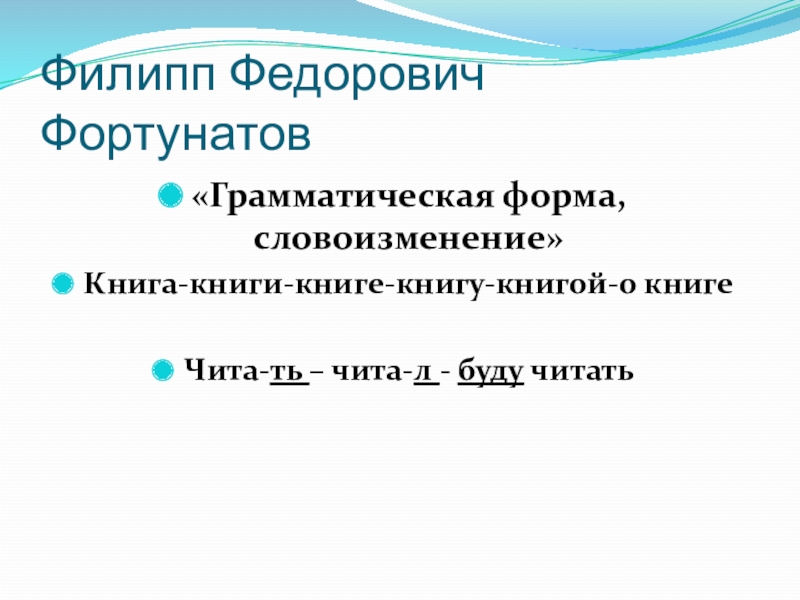 Филипп Федорович Фортунатов

«Грамматическая форма, словоизменение»

Книга-книги-книге-книгу-книгой-о книге

Чита-ть – чита-л - буду читать